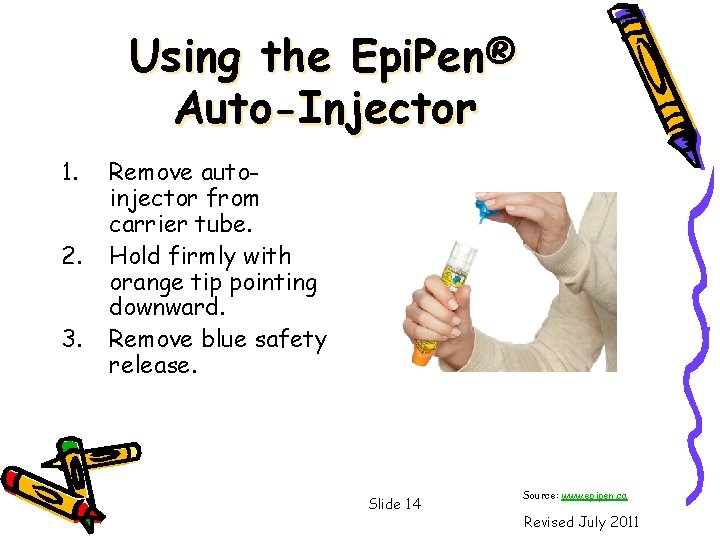 Using the EpiPen® Auto-Injector

1. Remove auto-injector from carrier tube.
2. Hold firmly with orange tip pointing downward.
3. Remove blue safety release.

Slide 14

Source: www.epipen.ca

Revised July 2011